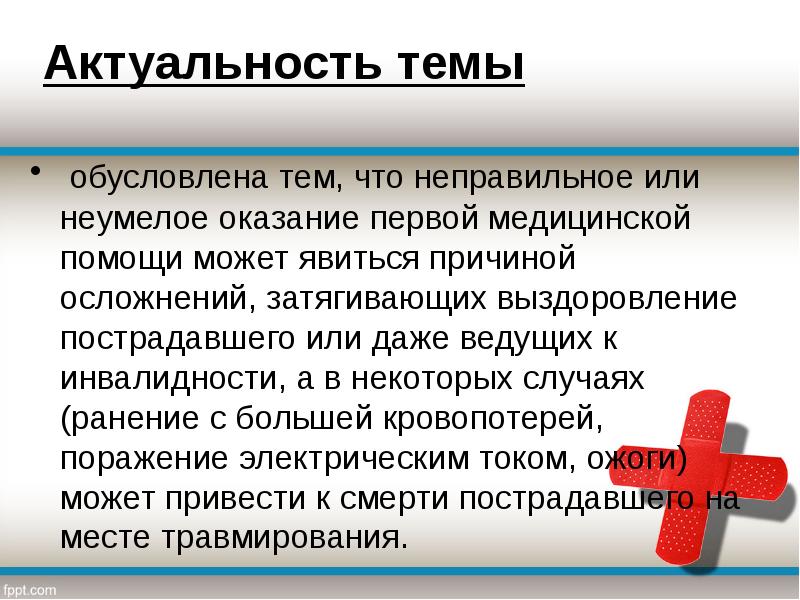 Актуальность темы

• обусловлена тем, что неправильное или неумелое оказание первой медицинской помощи может явиться причиной осложнений, затягивающих выздоровление пострадавшего или даже ведущих к инвалидности, а в некоторых случаях (ранение с большей кровопотерей, поражение электрическим током, ожоги) может привести к смерти пострадавшего на месте травмирования.

fppt.com